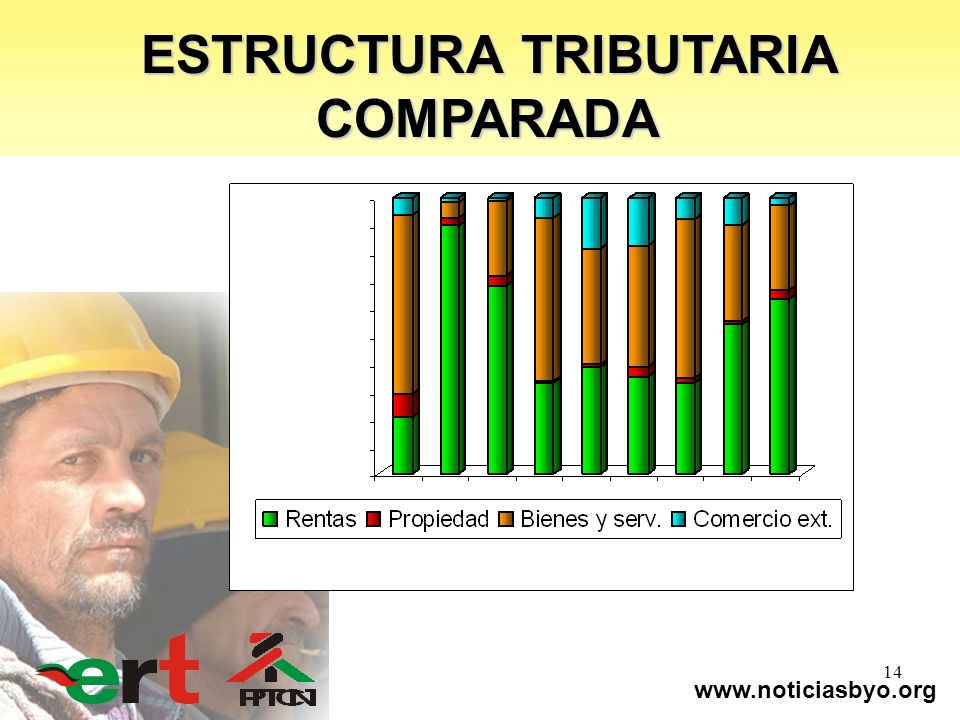 ESTRUCTURA TRIBUTARIA COMPARADA

Rentas Propiedad Bienes y serv. Comercio ext.

ert

FPTCN

14

www.noticiasbyo.org